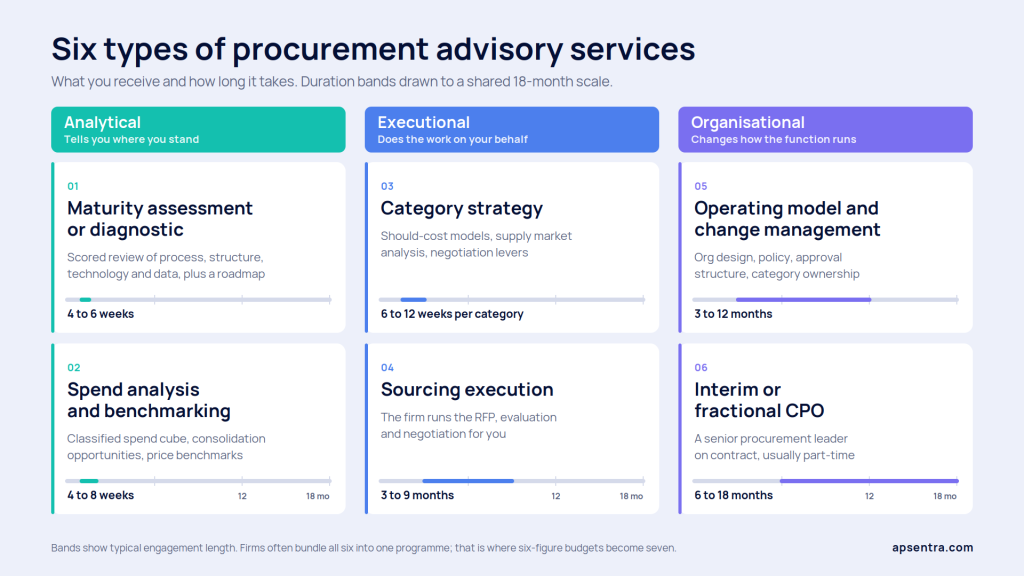 Six types of procurement advisory services

What you receive and how long it takes. Duration bands drawn to a shared 18-month scale.

Analytical
Tells you where you stand

01
Maturity assessment or diagnostic
Scored review of process, structure, technology and data, plus a roadmap
4 to 6 weeks

02
Spend analysis and benchmarking
Classified spend cube, consolidation opportunities, price benchmarks
4 to 8 weeks 12 18 mo

Executional
Does the work on your behalf

03
Category strategy
Should-cost models, supply market analysis, negotiation levers
6 to 12 weeks per category

04
Sourcing execution
The firm runs the RFP, evaluation and negotiation for you
3 to 9 months 12 18 mo

Organisational
Changes how the function runs

05
Operating model and change management
Org design, policy, approval structure, category ownership
3 to 12 months

06
Interim or fractional CPO
A senior procurement leader on contract, usually part-time
6 to 18 months 12 18 mo

Bands show typical engagement length. Firms often bundle all six into one programme; that is where six-figure budgets become seven.

apsentra.com